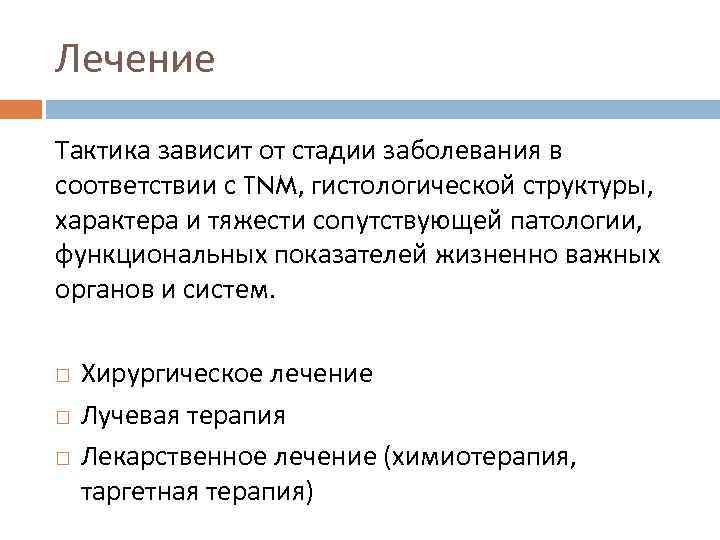 Лечение

Тактика зависит от стадии заболевания в соответствии с TNM, гистологической структуры, характера и тяжести сопутствующей патологии, функциональных показателей жизненно важных органов и систем.

□ Хирургическое лечение
□ Лучевая терапия
□ Лекарственное лечение (химиотерапия, таргетная терапия)